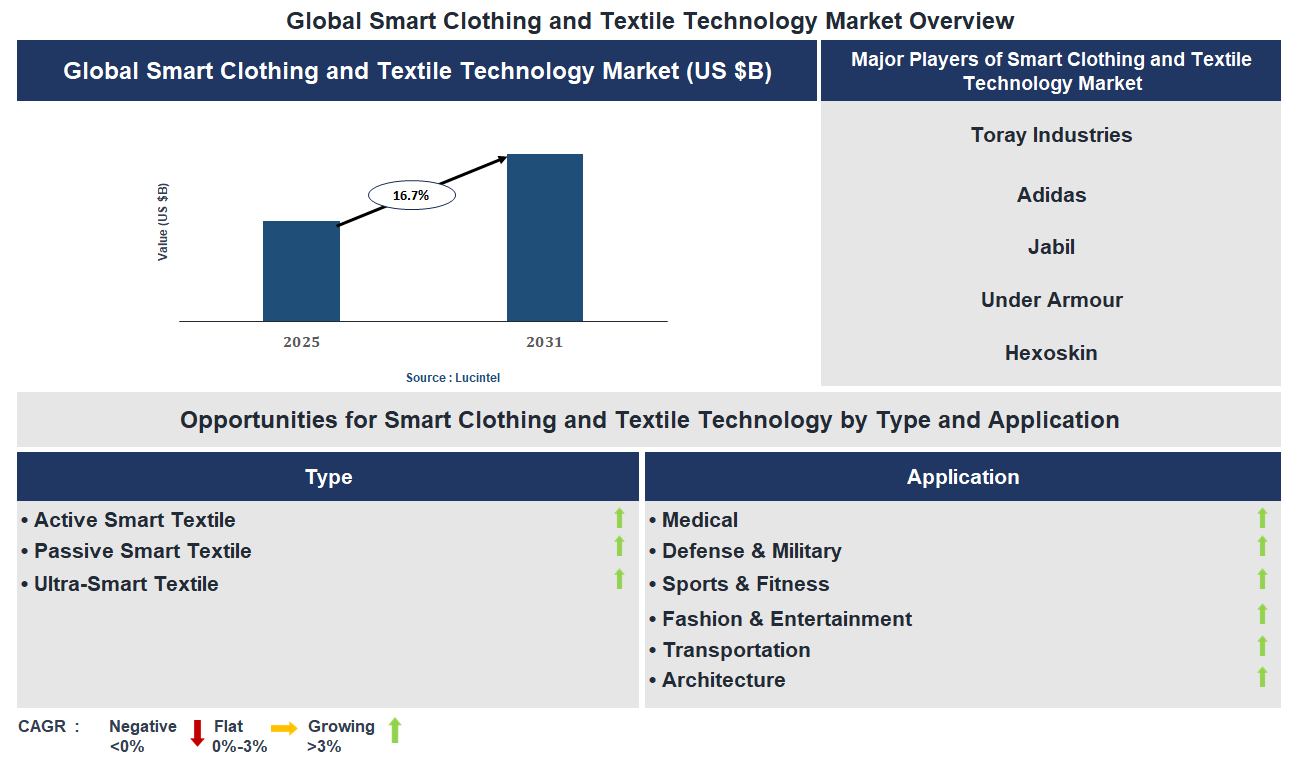 Global Smart Clothing and Textile Technology Market Overview

Global Smart Clothing and Textile Technology Market (US $B)

Value (US $B)

16.7%

2025

2031

Source : Lucintel

Major Players of Smart Clothing and Textile Technology Market

Toray Industries

Adidas

Jabil

Under Armour

Hexoskin

Opportunities for Smart Clothing and Textile Technology by Type and Application

Type

• Active Smart Textile
• Passive Smart Textile
• Ultra-Smart Textile

Application

• Medical
• Defense & Military
• Sports & Fitness
• Fashion & Entertainment
• Transportation
• Architecture

CAGR : Negative <0% Flat 0%-3% Growing >3%